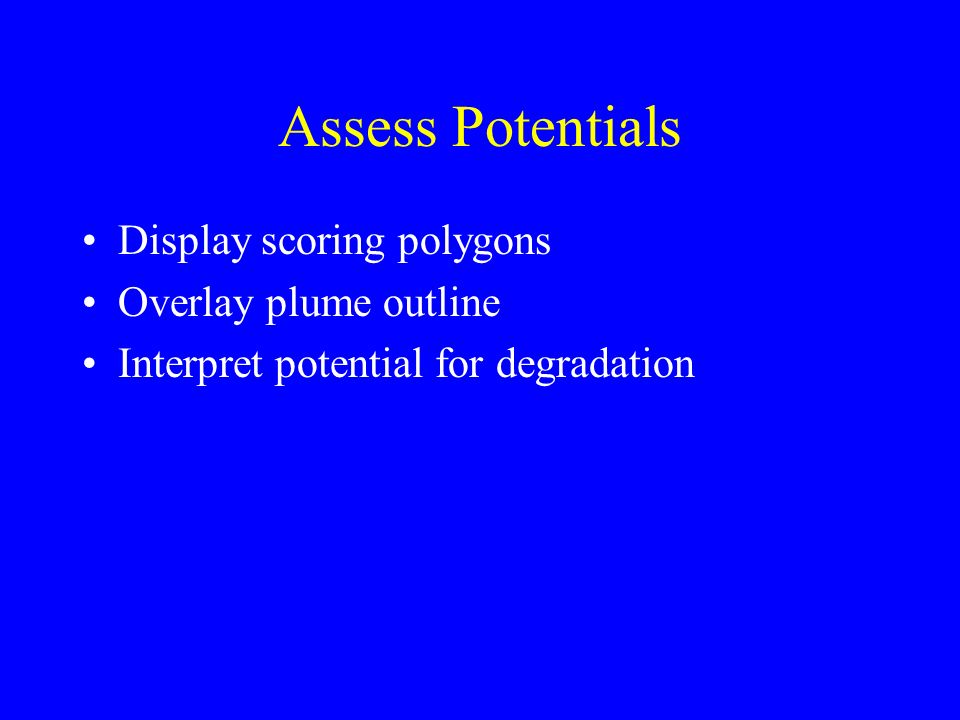 Assess Potentials

• Display scoring polygons
• Overlay plume outline
• Interpret potential for degradation